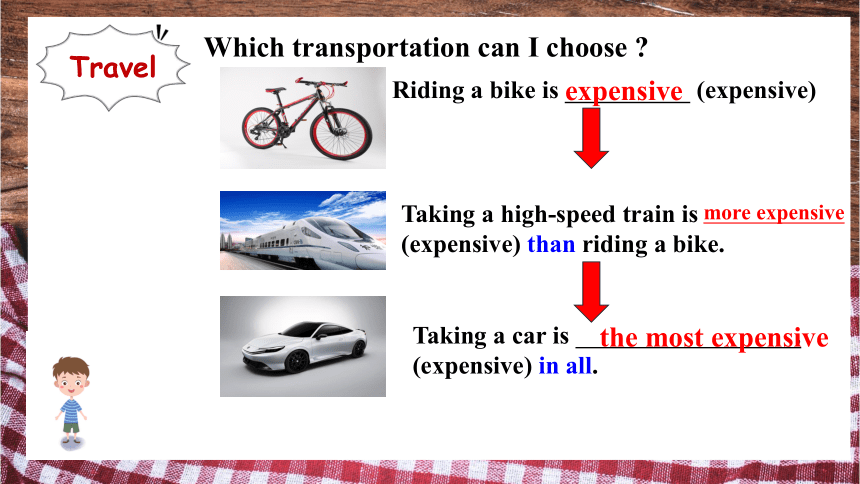 Travel

Which transportation can I choose ?

Riding a bike is expensive (expensive)

Taking a high-speed train is more expensive (expensive) than riding a bike.

Taking a car is the most expensive (expensive) in all.